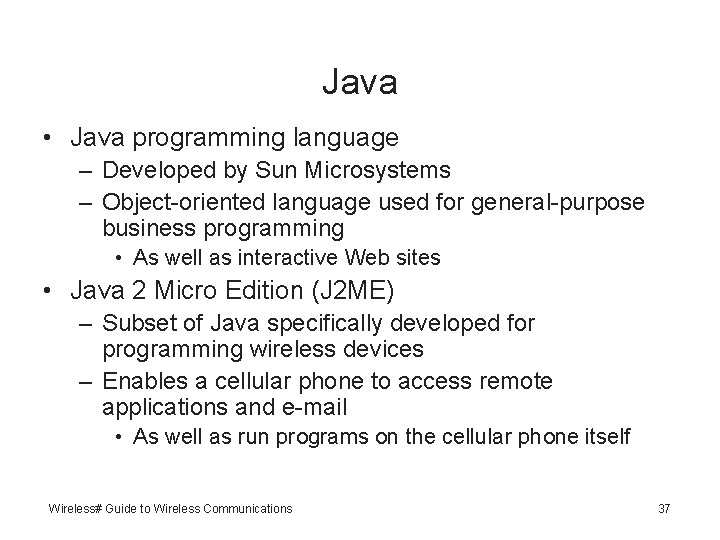 Java

• Java programming language
– Developed by Sun Microsystems
– Object-oriented language used for general-purpose business programming
• As well as interactive Web sites
• Java 2 Micro Edition (J2ME)
– Subset of Java specifically developed for programming wireless devices
– Enables a cellular phone to access remote applications and e-mail
• As well as run programs on the cellular phone itself

Wireless# Guide to Wireless Communications

37